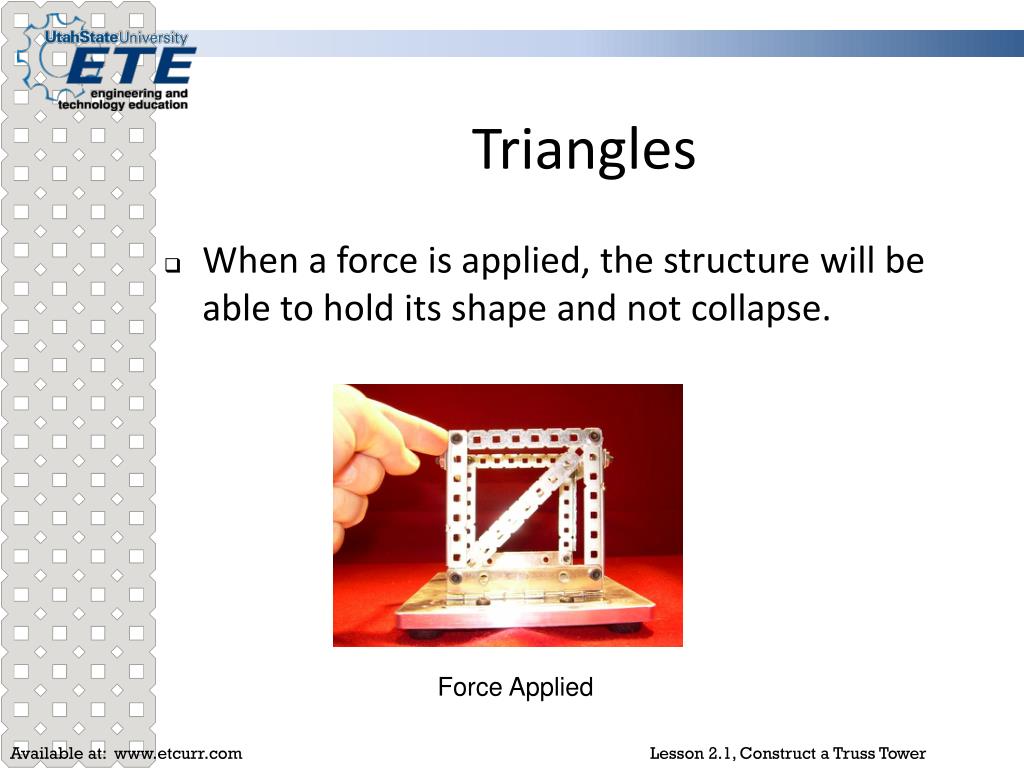 UtahStateUniversity
ETE
engineering and technology education

Triangles

When a force is applied, the structure will be able to hold its shape and not collapse.

Force Applied

Available at: www.etcurr.com

Lesson 2.1, Construct a Truss Tower